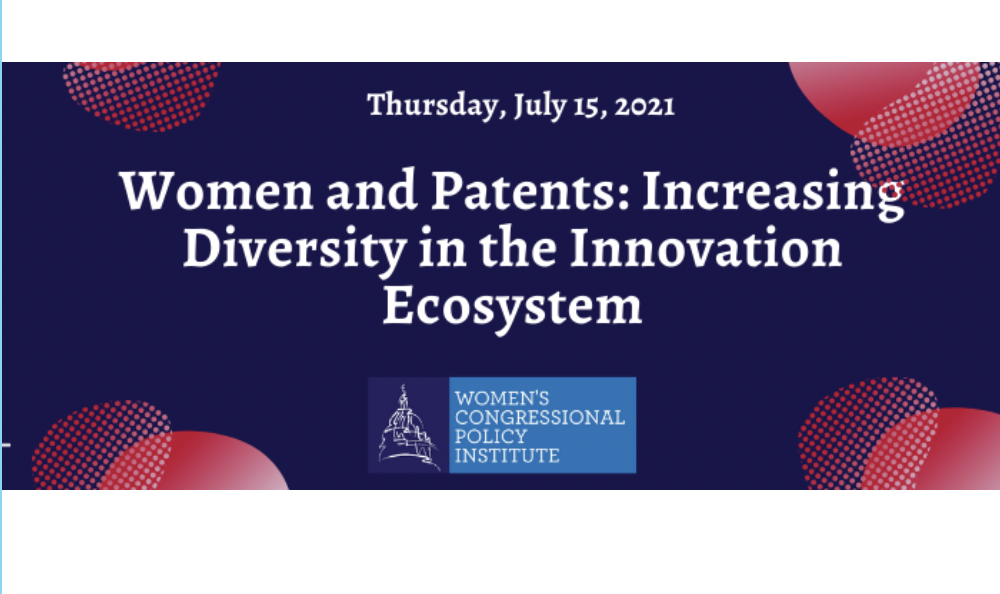 Thursday, July 15, 2021

Women and Patents: Increasing Diversity in the Innovation Ecosystem

WOMEN'S CONGRESSIONAL POLICY INSTITUTE